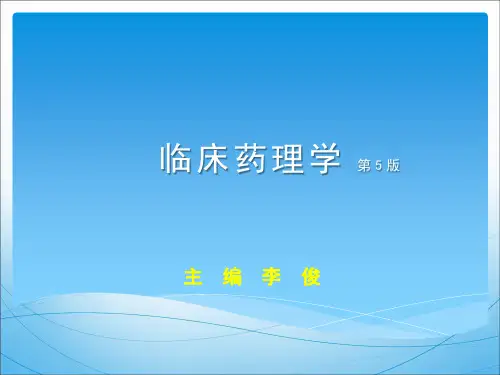 临床药理学 第 5 版

主 编 李 俊